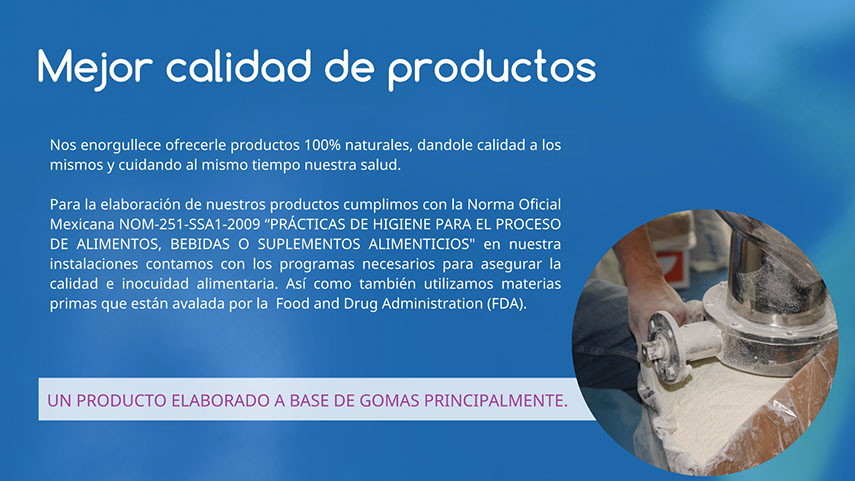 Mejor calidad de productos

Nos enorgullece ofrecerle productos 100% naturales, dandole calidad a los mismos y cuidando al mismo tiempo nuestra salud.

Para la elaboración de nuestros productos cumplimos con la Norma Oficial Mexicana NOM-251-SSA1-2009 “PRÁCTICAS DE HIGIENE PARA EL PROCESO DE ALIMENTOS, BEBIDAS O SUPLEMENTOS ALIMENTICIOS" en nuestra instalaciones contamos con los programas necesarios para asegurar la calidad e inocuidad alimentaria. Así como también utilizamos materias primas que están avalada por la Food and Drug Administration (FDA).

UN PRODUCTO ELABORADO A BASE DE GOMAS PRINCIPALMENTE.